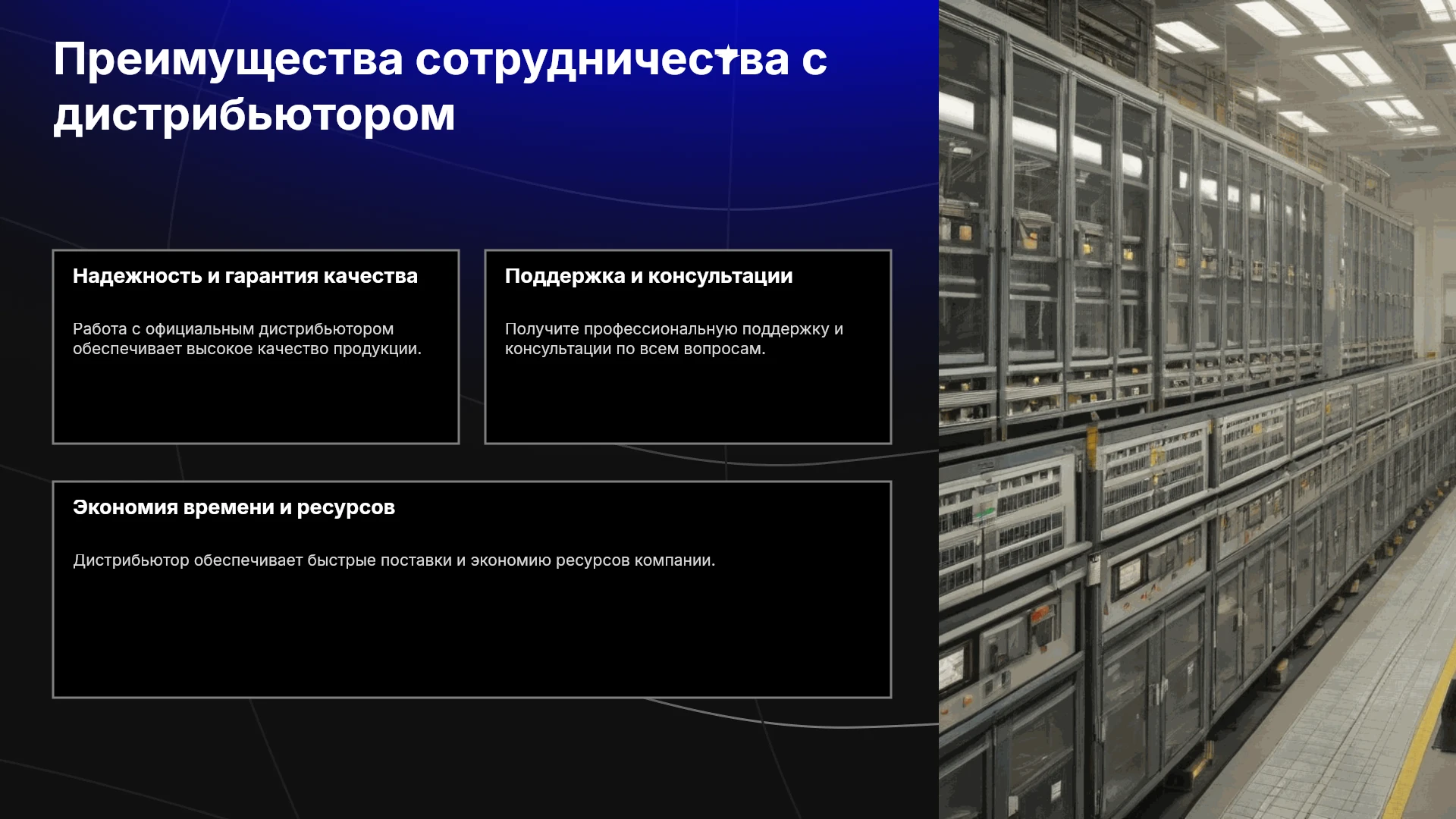 Преимущества сотрудничества с дистрибьютором

Надежность и гарантия качества

Работа с официальным дистрибьютором обеспечивает высокое качество продукции.

Поддержка и консультации

Получите профессиональную поддержку и консультации по всем вопросам.

Экономия времени и ресурсов

Дистрибьютор обеспечивает быстрые поставки и экономию ресурсов компании.